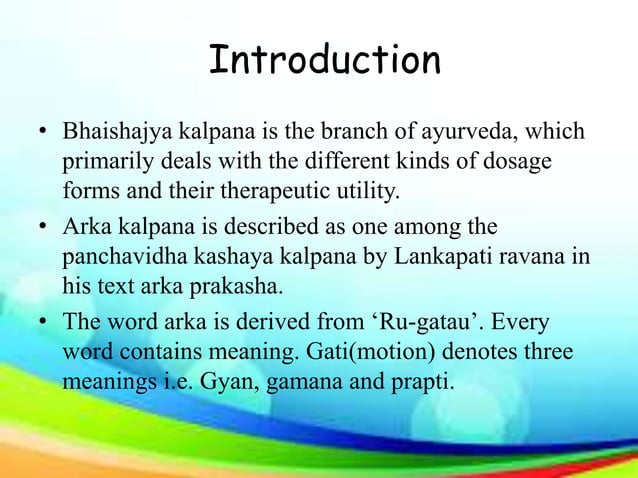 Introduction

• Bhaishajya kalpana is the branch of ayurveda, which primarily deals with the different kinds of dosage forms and their therapeutic utility.

• Arka kalpana is described as one among the panchavidha kashaya kalpana by Lankapati ravana in his text arka prakasha.

• The word arka is derived from ‘Ru-gatau’. Every word contains meaning. Gati(motion) denotes three meanings i.e. Gyan, gamana and prapti.